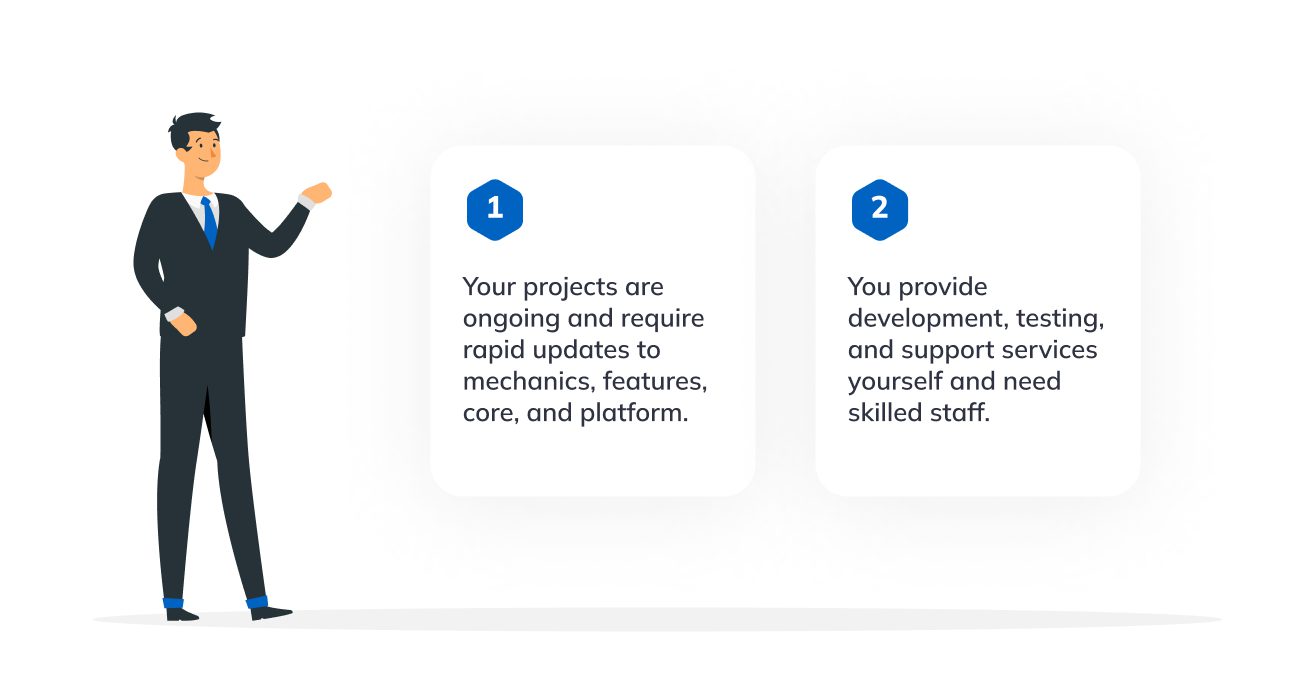 1

Your projects are ongoing and require rapid updates to mechanics, features, core, and platform.

2

You provide development, testing, and support services yourself and need skilled staff.